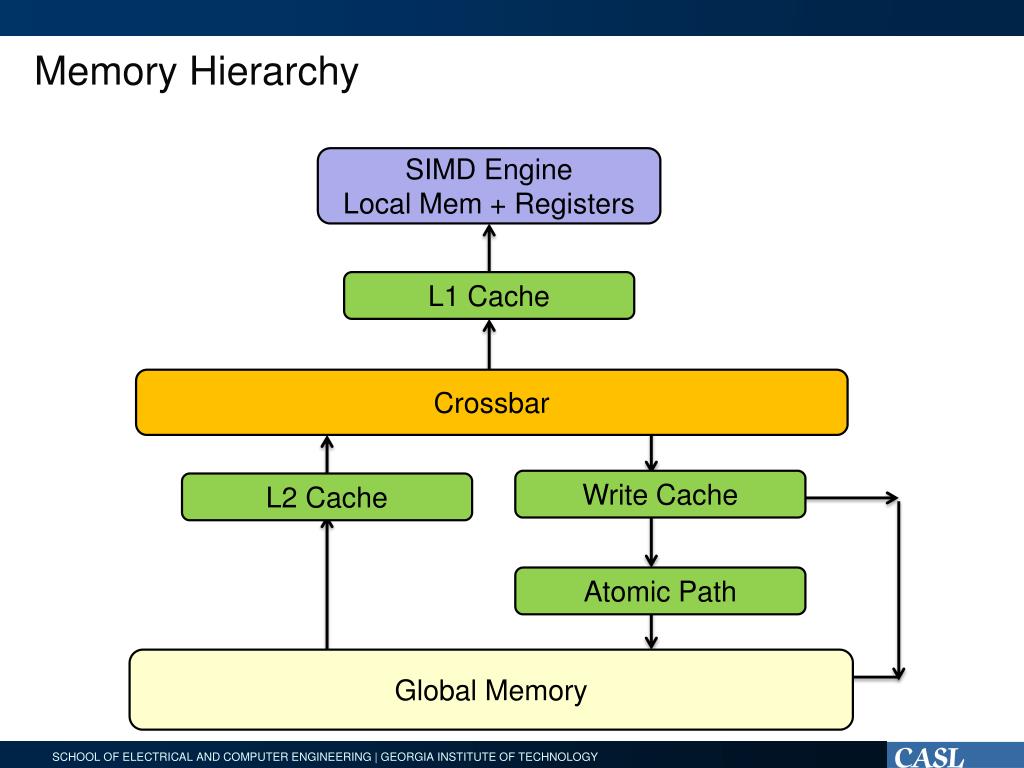 Memory Hierarchy

SIMD Engine
Local Mem + Registers

L1 Cache

Crossbar

L2 Cache

Write Cache

Atomic Path

Global Memory

SCHOOL OF ELECTRICAL AND COMPUTER ENGINEERING | GEORGIA INSTITUTE OF TECHNOLOGY

CASL